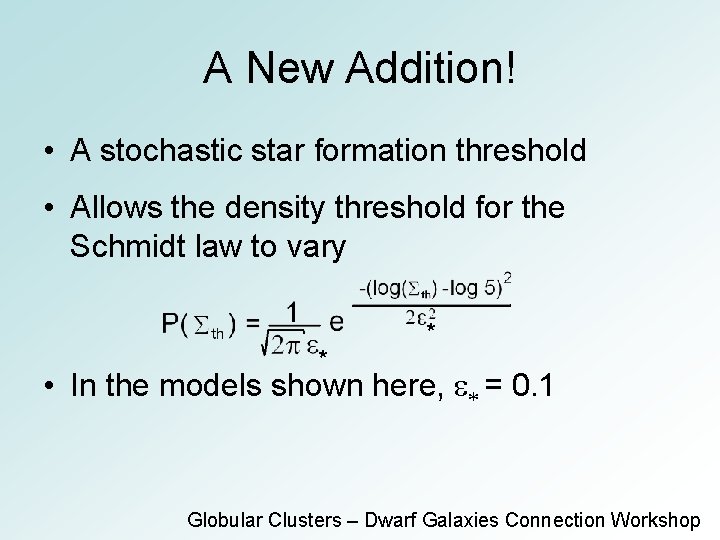 A New Addition!

• A stochastic star formation threshold

• Allows the density threshold for the Schmidt law to vary

$P(\Sigma_{th}) = \frac{1}{\sqrt{2\pi}\,\varepsilon_*} e^{\frac{-(\log(\Sigma_{th}) - \log 5)^2}{2\varepsilon_*^2}}$

• In the models shown here, $\varepsilon_* = 0.1$

Globular Clusters – Dwarf Galaxies Connection Workshop